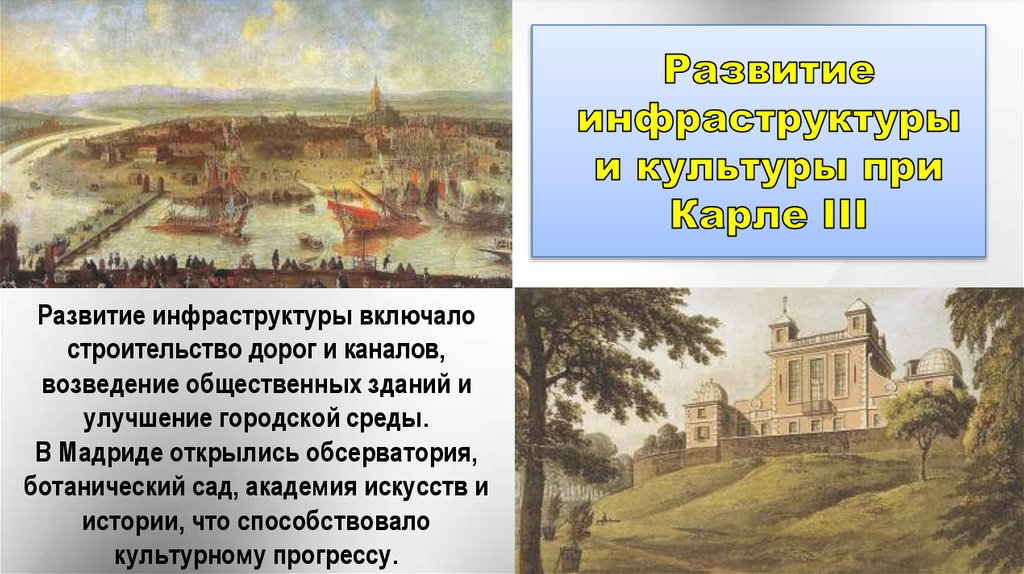 Развитие инфраструктуры и культуры при Карле III

Развитие инфраструктуры включало строительство дорог и каналов, возведение общественных зданий и улучшение городской среды.
В Мадриде открылись обсерватория, ботанический сад, академия искусств и истории, что способствовало культурному прогрессу.